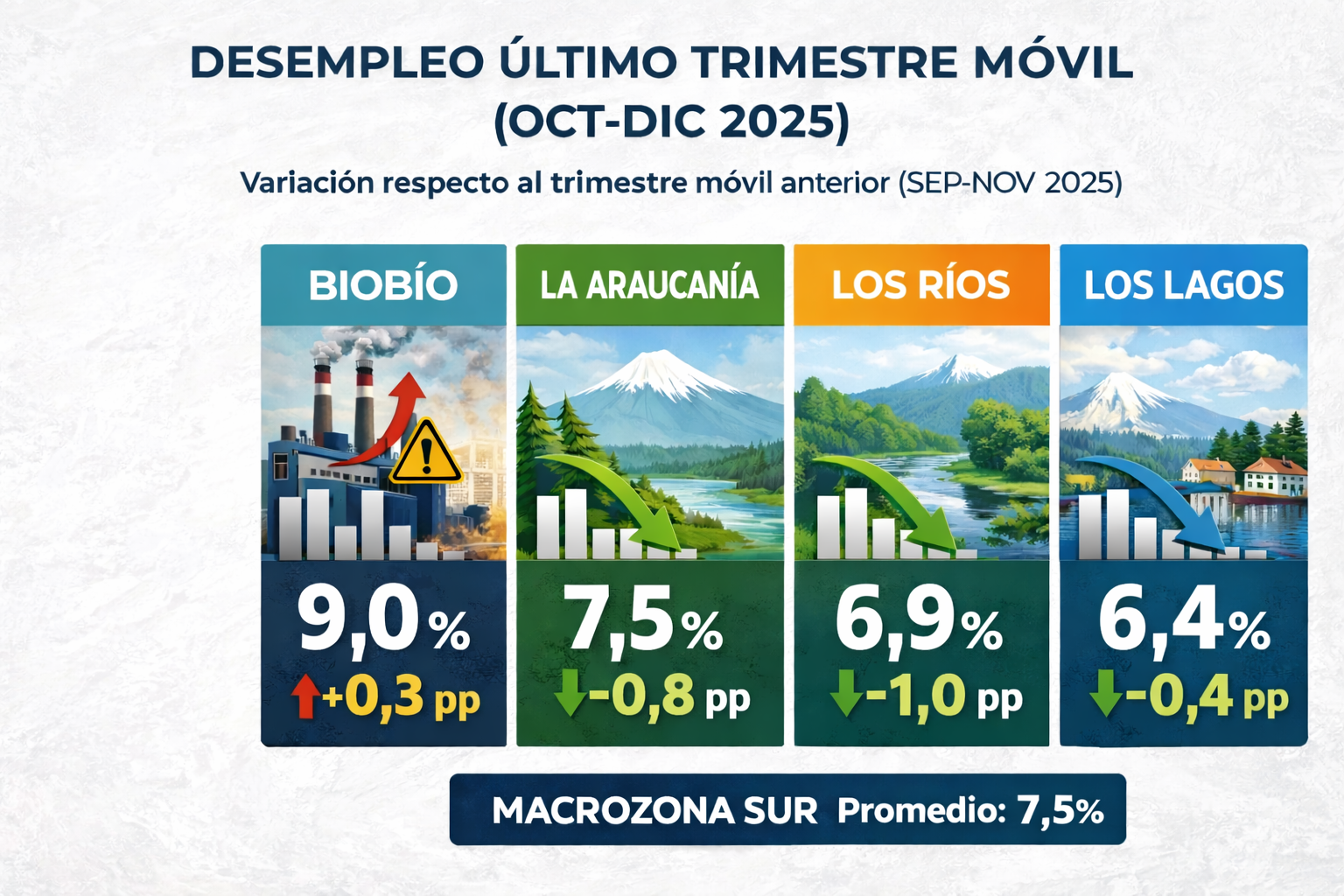 DESEMPLEO ÚLTIMO TRIMESTRE MÓVIL (OCT-DIC 2025)

Variación respecto al trimestre móvil anterior (SEP-NOV 2025)

BIOBÍO

9,0%

+0,3 pp

LA ARAUCANÍA

7,5%

-0,8 pp

LOS RÍOS

6,9%

-1,0 pp

LOS LAGOS

6,4%

-0,4 pp

MACROZONA SUR Promedio: 7,5%